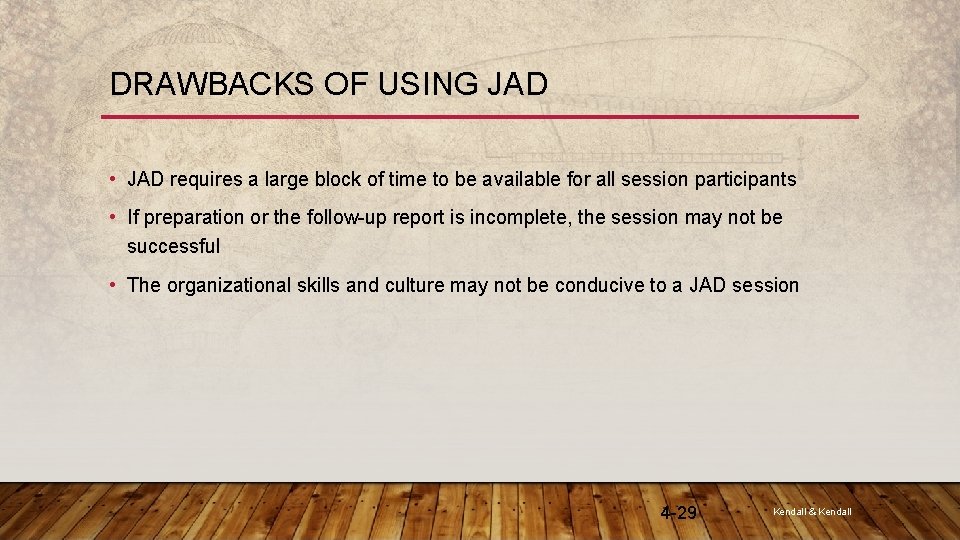 DRAWBACKS OF USING JAD

• JAD requires a large block of time to be available for all session participants

• If preparation or the follow-up report is incomplete, the session may not be successful

• The organizational skills and culture may not be conducive to a JAD session

4-29

Kendall & Kendall